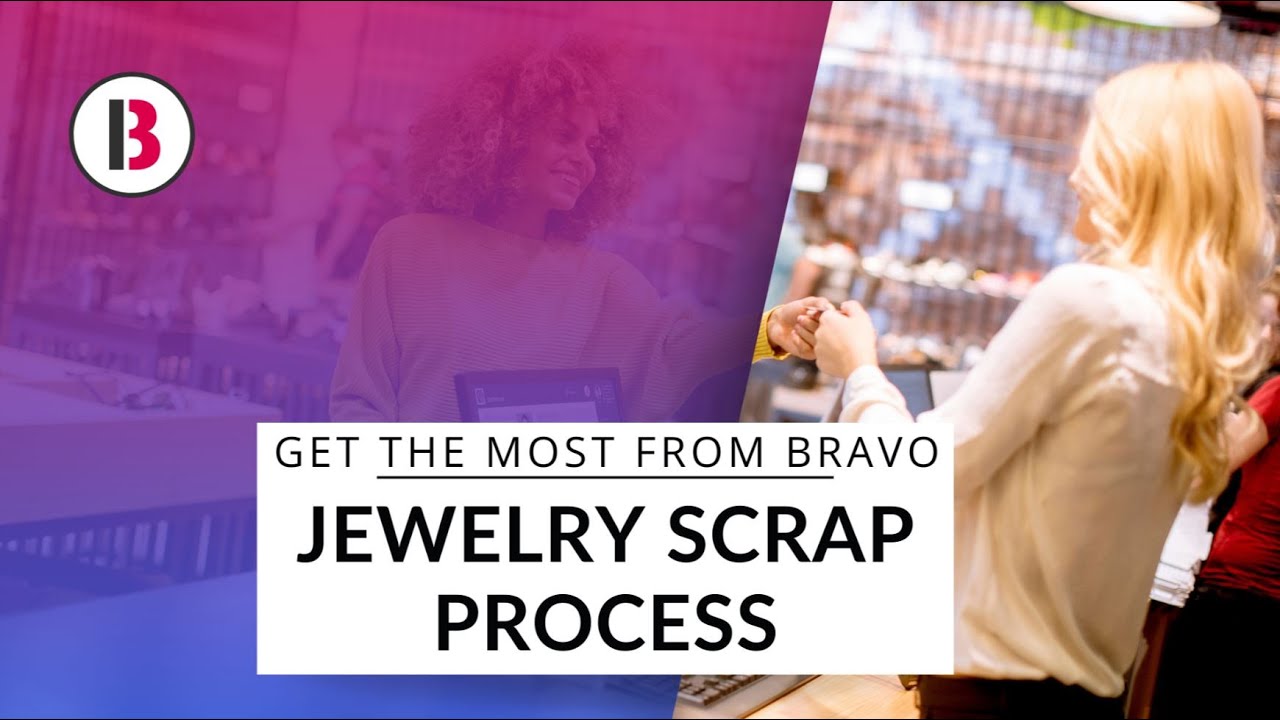 B

GET THE MOST FROM BRAVO

JEWELRY SCRAP PROCESS